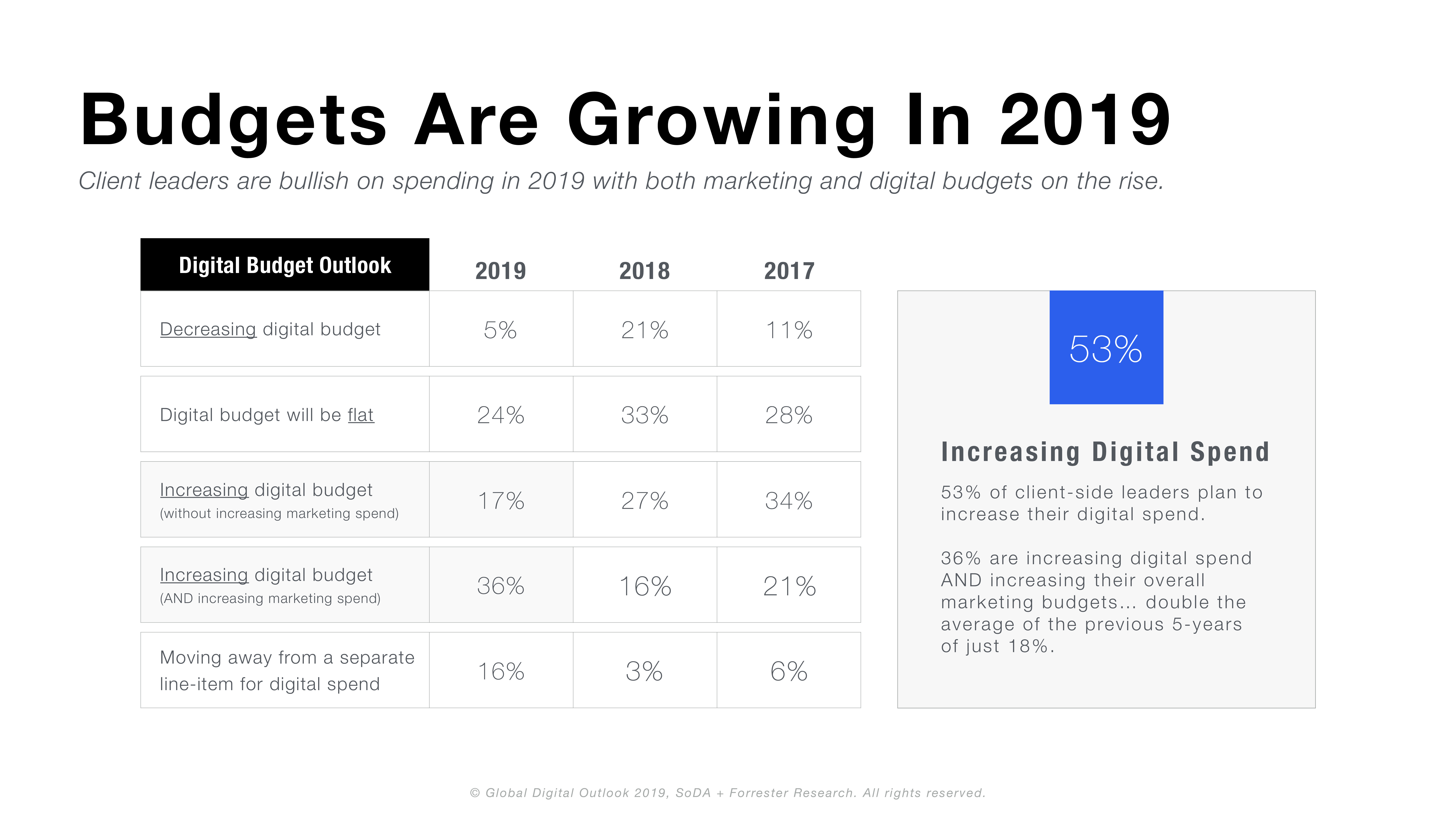 Budgets Are Growing In 2019

Client leaders are bullish on spending in 2019 with both marketing and digital budgets on the rise.

| Digital Budget Outlook | 2019 | 2018 | 2017 |
|---|---|---|---|
| Decreasing digital budget | 5% | 21% | 11% |
| Digital budget will be flat | 24% | 33% | 28% |
| Increasing digital budget (without increasing marketing spend) | 17% | 27% | 34% |
| Increasing digital budget (AND increasing marketing spend) | 36% | 16% | 21% |
| Moving away from a separate line-item for digital spend | 16% | 3% | 6% |

53%

Increasing Digital Spend

53% of client-side leaders plan to increase their digital spend.

36% are increasing digital spend AND increasing their overall marketing budgets... double the average of the previous 5-years of just 18%.

© Global Digital Outlook 2019, SoDA + Forrester Research. All rights reserved.